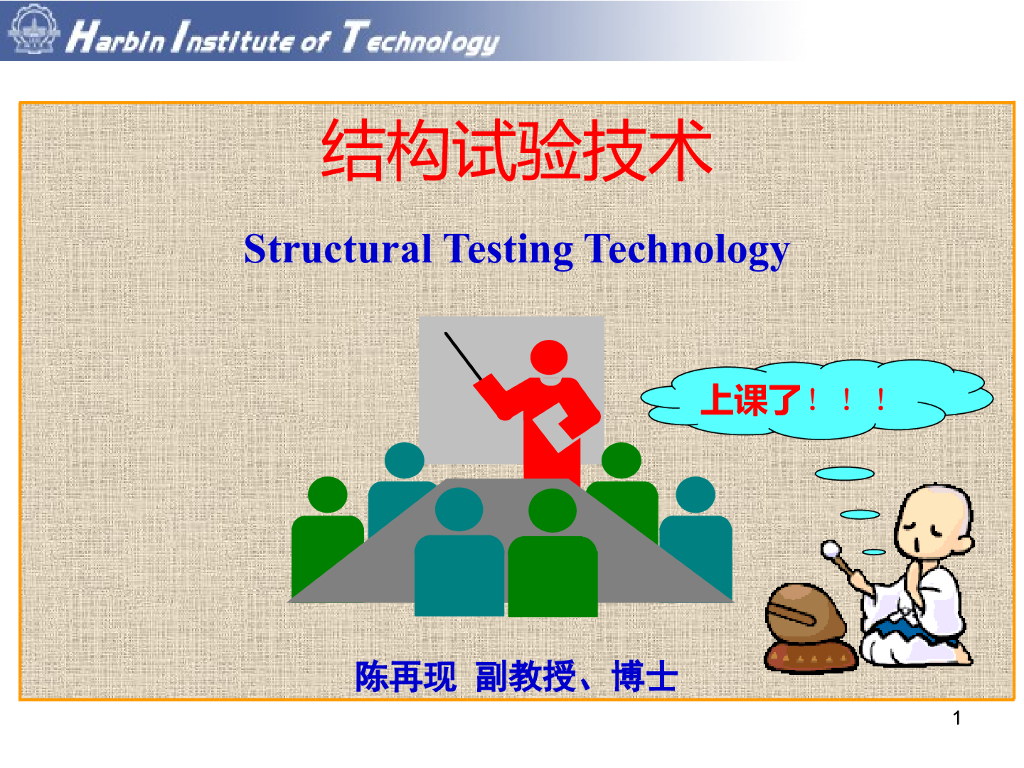 Harbin Institute of Technology

结构试验技术

Structural Testing Technology

上课了！！！

陈再现 副教授、博士

1